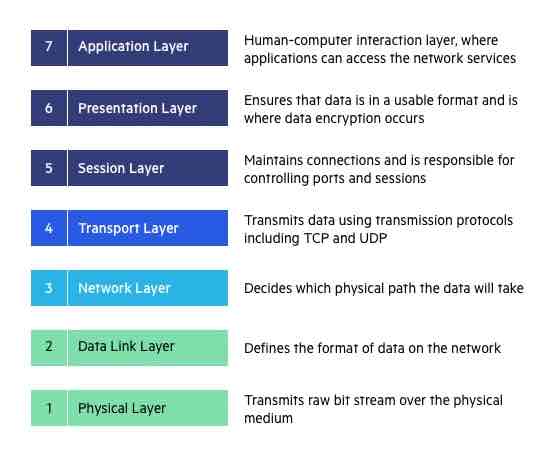 7 Application Layer

Human-computer interaction layer, where applications can access the network services

6 Presentation Layer

Ensures that data is in a usable format and is where data encryption occurs

5 Session Layer

Maintains connections and is responsible for controlling ports and sessions

4 Transport Layer

Transmits data using transmission protocols including TCP and UDP

3 Network Layer

Decides which physical path the data will take

2 Data Link Layer

Defines the format of data on the network

1 Physical Layer

Transmits raw bit stream over the physical medium